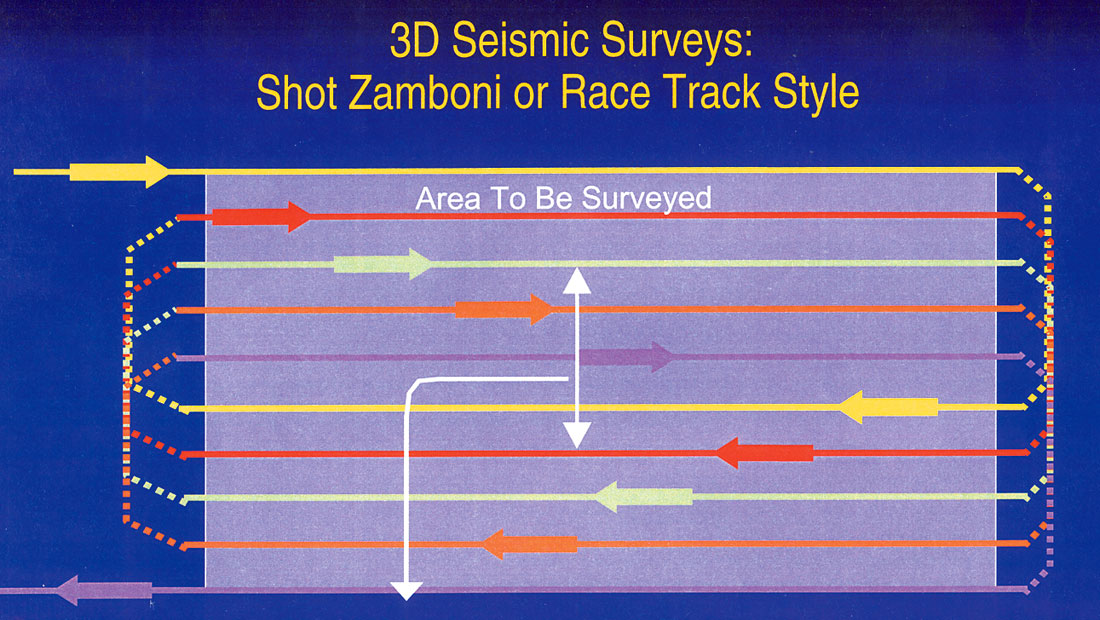 3D Seismic Surveys:
Shot Zamboni or Race Track Style

Area To Be Surveyed